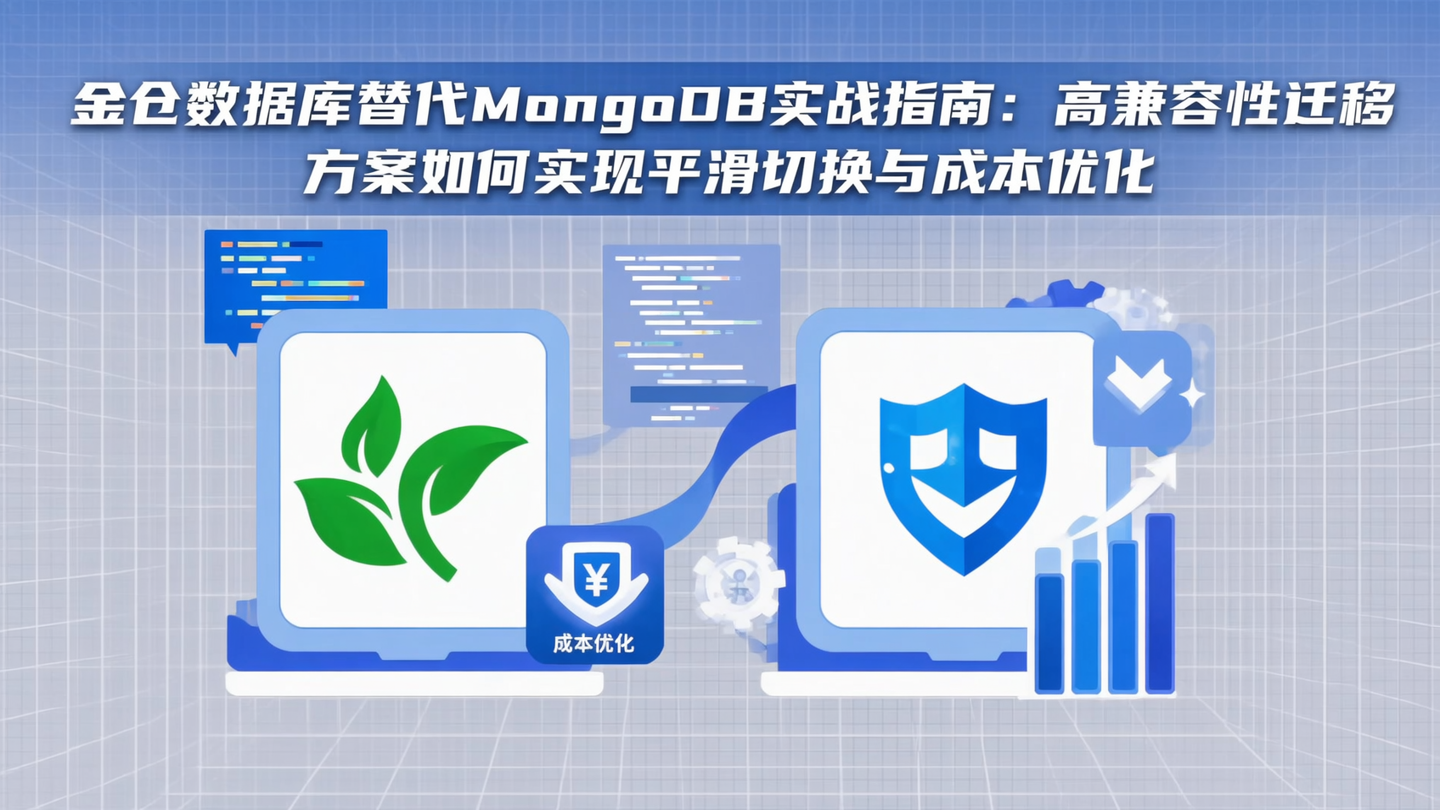 金仓数据库替代MongoDB实战指南：高兼容性迁移方案如何实现平滑切换与成本优化

¥
成本优化